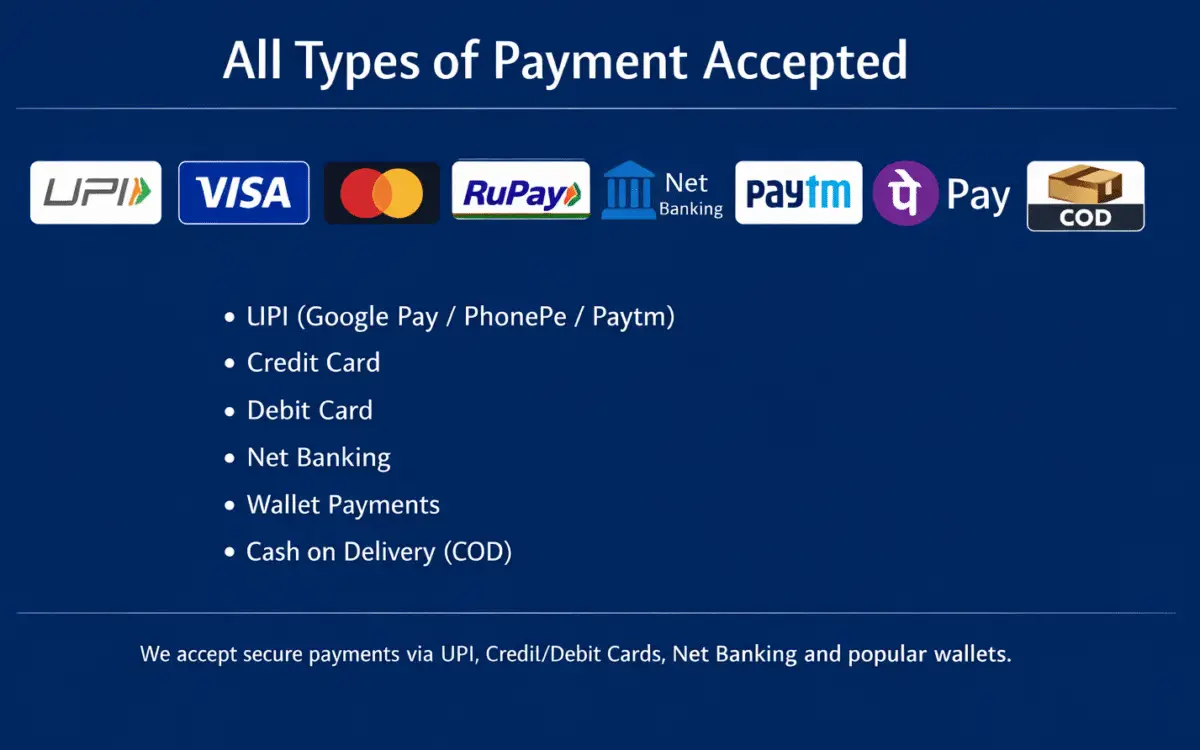 All Types of Payment Accepted

UPI VISA RuPay Net Banking Paytm पे Pay COD

• UPI (Google Pay / PhonePe / Paytm)
• Credit Card
• Debit Card
• Net Banking
• Wallet Payments
• Cash on Delivery (COD)

We accept secure payments via UPI, Credil/Debit Cards, Net Banking and popular wallets.